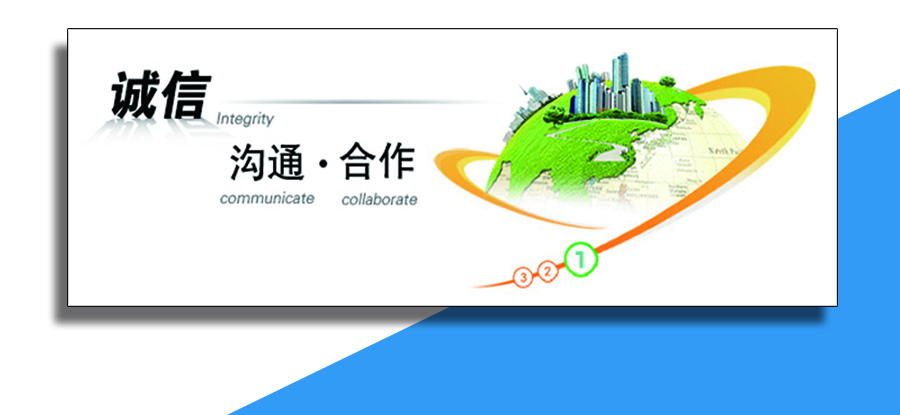 诚信
Integrity
沟通 · 合作
communicate collaborate
3 2 1